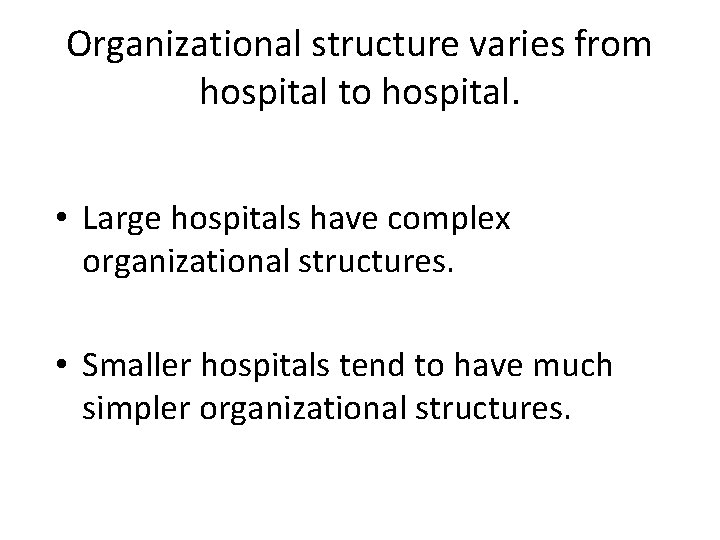 Organizational structure varies from hospital to hospital.

• Large hospitals have complex organizational structures.

• Smaller hospitals tend to have much simpler organizational structures.